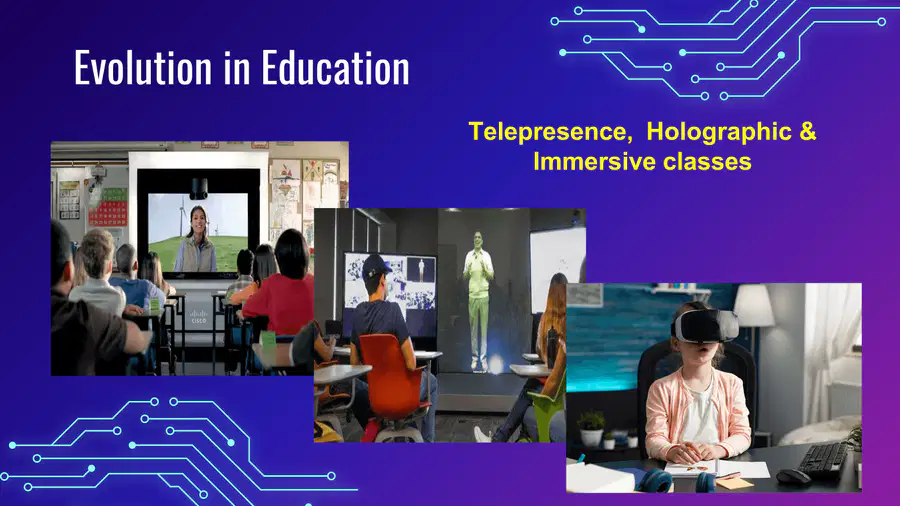 Evolution in Education

Telepresence, Holographic & Immersive classes

CISCO